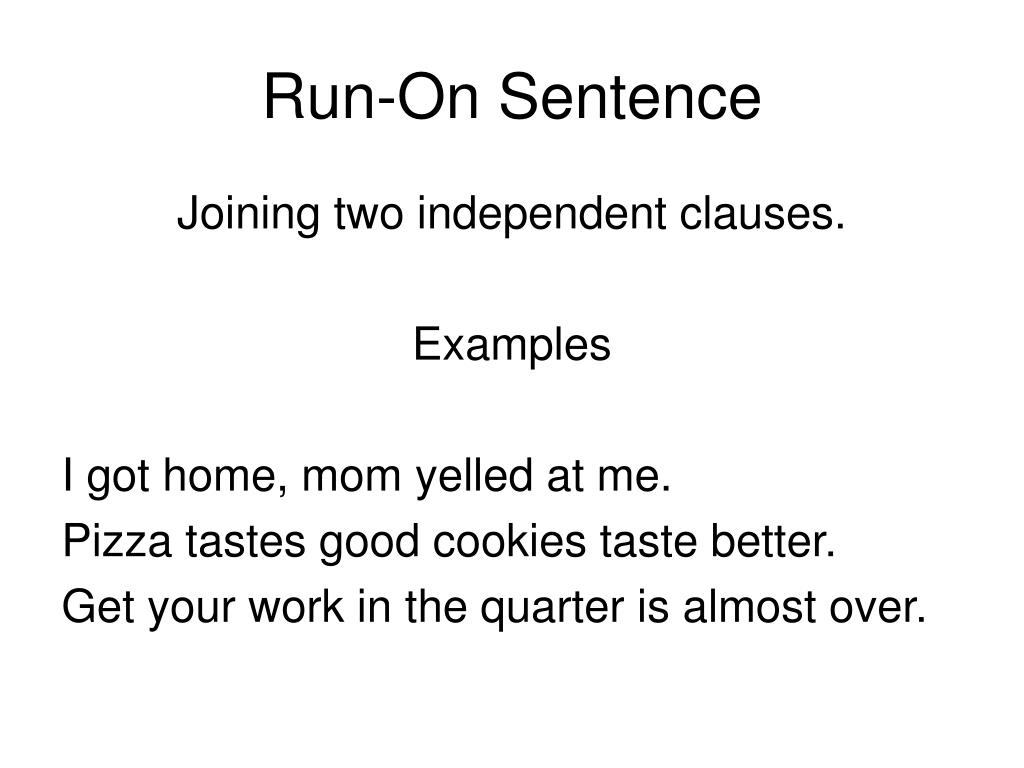 Run-On Sentence

Joining two independent clauses.

Examples

I got home, mom yelled at me.
Pizza tastes good cookies taste better.
Get your work in the quarter is almost over.